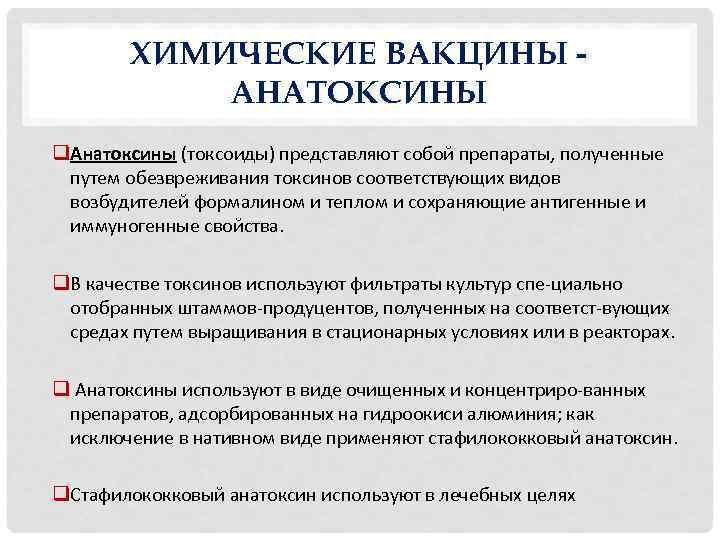 ХИМИЧЕСКИЕ ВАКЦИНЫ - АНАТОКСИНЫ

❑Анатоксины (токсоиды) представляют собой препараты, полученные путем обезвреживания токсинов соответствующих видов возбудителей формалином и теплом и сохраняющие антигенные и иммуногенные свойства.

❑В качестве токсинов используют фильтраты культур спе-циально отобранных штаммов-продуцентов, полученных на соответст-вующих средах путем выращивания в стационарных условиях или в реакторах.

❑ Анатоксины используют в виде очищенных и концентриро-ванных препаратов, адсорбированных на гидроокиси алюминия; как исключение в нативном виде применяют стафилококковый анатоксин.

❑Стафилококковый анатоксин используют в лечебных целях